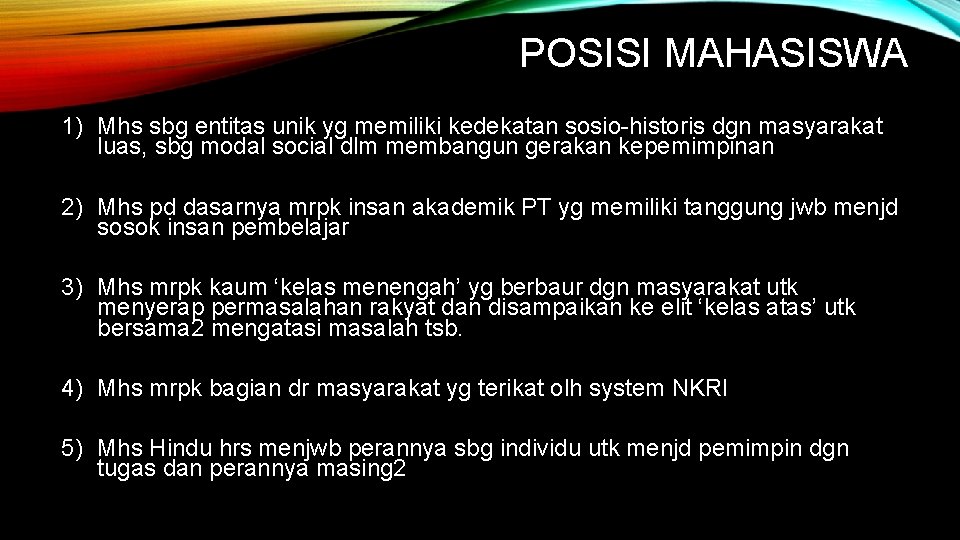 POSISI MAHASISWA

1) Mhs sbg entitas unik yg memiliki kedekatan sosio-historis dgn masyarakat luas, sbg modal social dlm membangun gerakan kepemimpinan

2) Mhs pd dasarnya mrpk insan akademik PT yg memiliki tanggung jwb menjd sosok insan pembelajar

3) Mhs mrpk kaum ‘kelas menengah’ yg berbaur dgn masyarakat utk menyerap permasalahan rakyat dan disampaikan ke elit ‘kelas atas’ utk bersama2 mengatasi masalah tsb.

4) Mhs mrpk bagian dr masyarakat yg terikat olh system NKRI

5) Mhs Hindu hrs menjwb perannya sbg individu utk menjd pemimpin dgn tugas dan perannya masing2